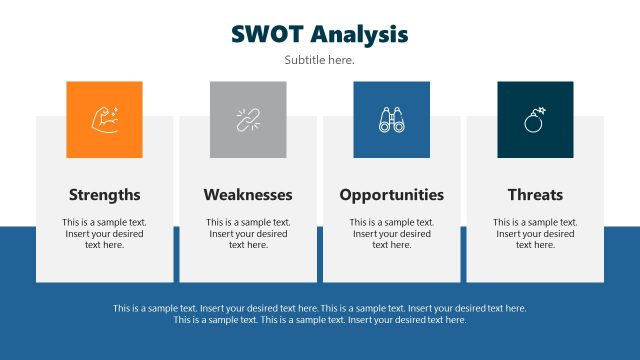 SWOT Analysis

Subtitle here.

Strengths

This is a sample text. Insert your desired text here.

Weaknesses

This is a sample text. Insert your desired text here.

Opportunities

This is a sample text. Insert your desired text here.

Threats

This is a sample text. Insert your desired text here.

This is a sample text. Insert your desired text here. This is a sample text. Insert your desired text here. This is a sample text. This is a sample text. Insert your desired text here.